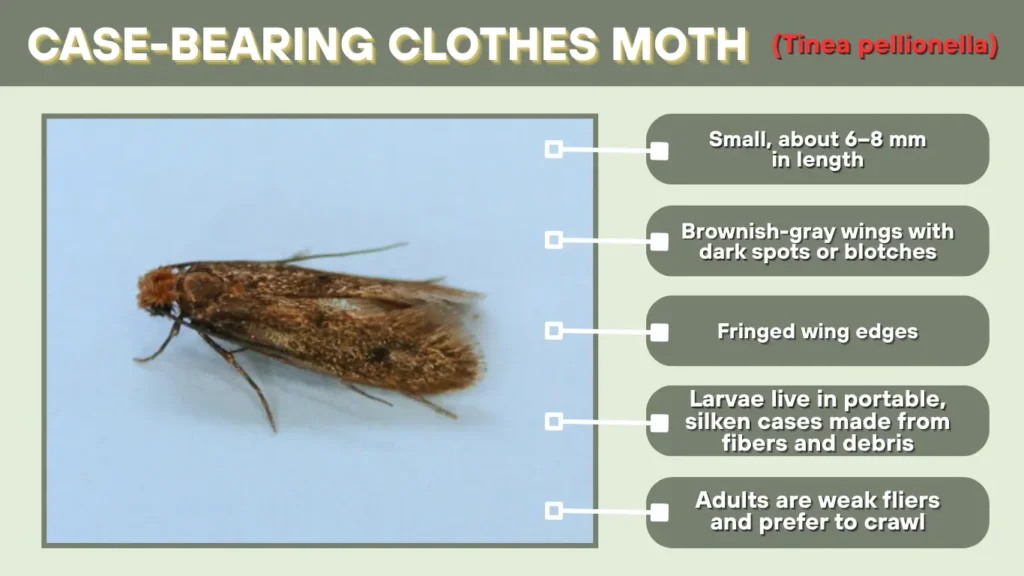 CASE-BEARING CLOTHES MOTH (Tinea pellionella)

Small, about 6–8 mm in length

Brownish-gray wings with dark spots or blotches

Fringed wing edges

Larvae live in portable, silken cases made from fibers and debris

Adults are weak fliers and prefer to crawl